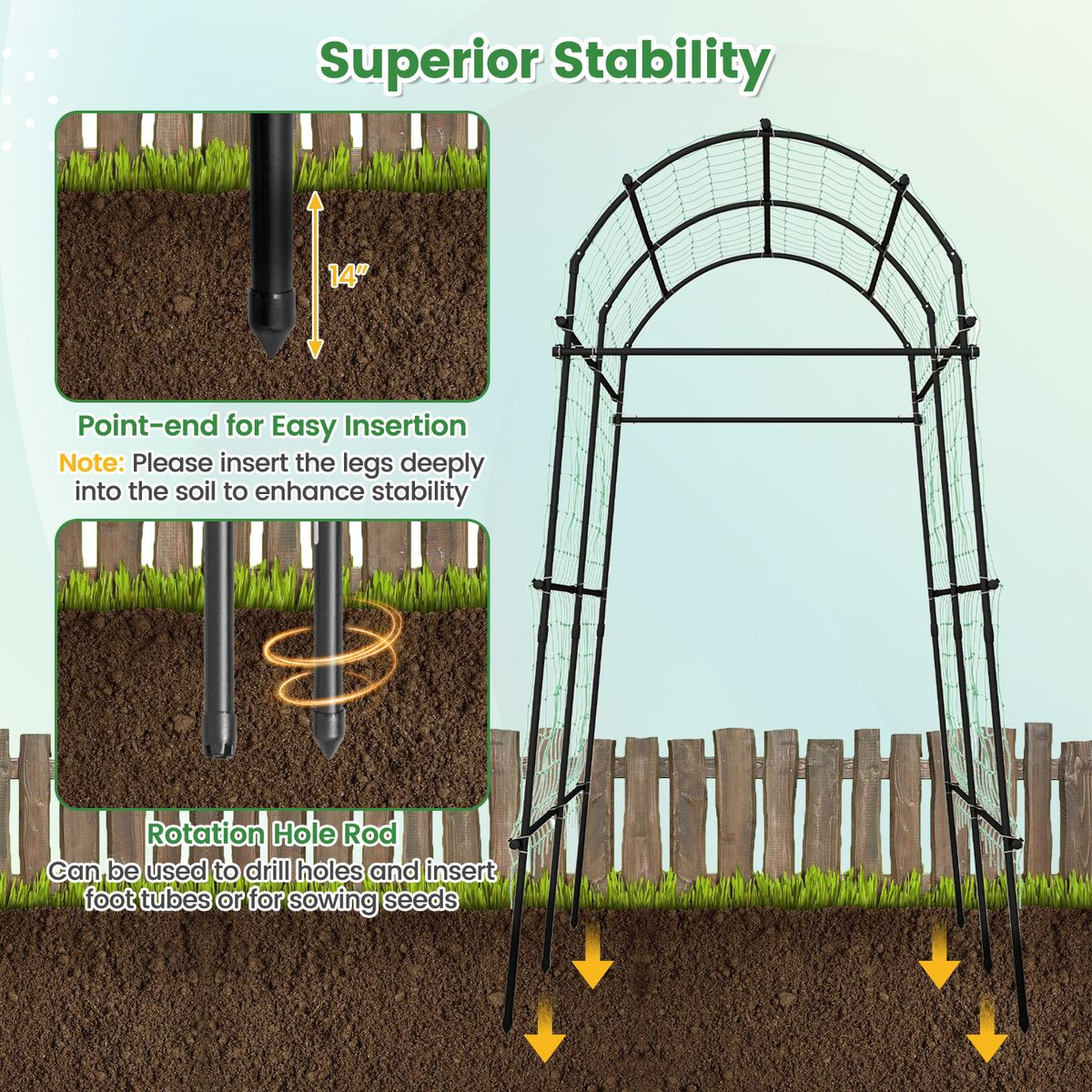 Superior Stability

14"

Point-end for Easy Insertion

Note: Please insert the legs deeply into the soil to enhance stability

Rotation Hole Rod

Can be used to drill holes and insert foot tubes or for sowing seeds